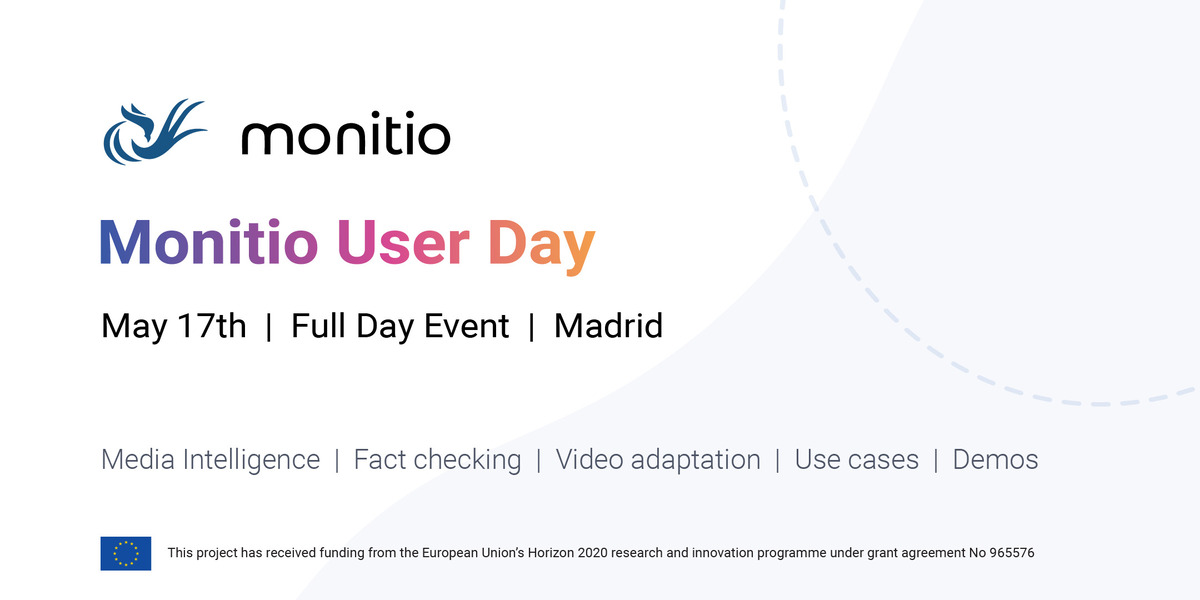 monitio

Monitio User Day

May 17th | Full Day Event | Madrid

Media Intelligence | Fact checking | Video adaptation | Use cases | Demos

This project has received funding from the European Union's Horizon 2020 research and innovation programme under grant agreement No 965576